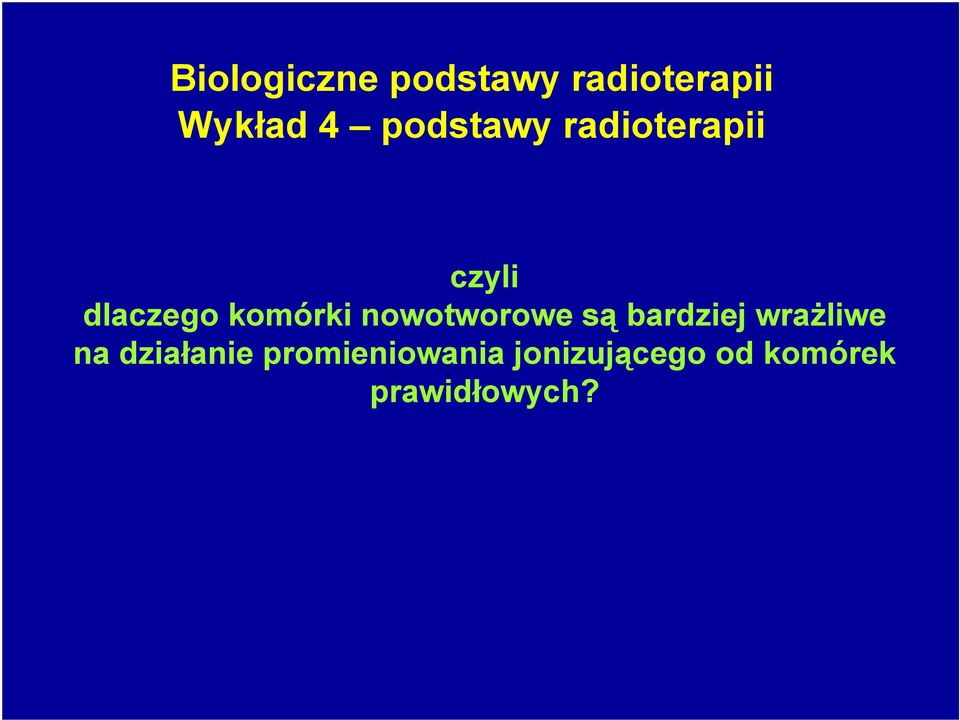 Biologiczne podstawy radioterapii
Wykład 4 – podstawy radioterapii

czyli
dlaczego komórki nowotworowe są bardziej wrażliwe na działanie promieniowania jonizującego od komórek prawidłowych?